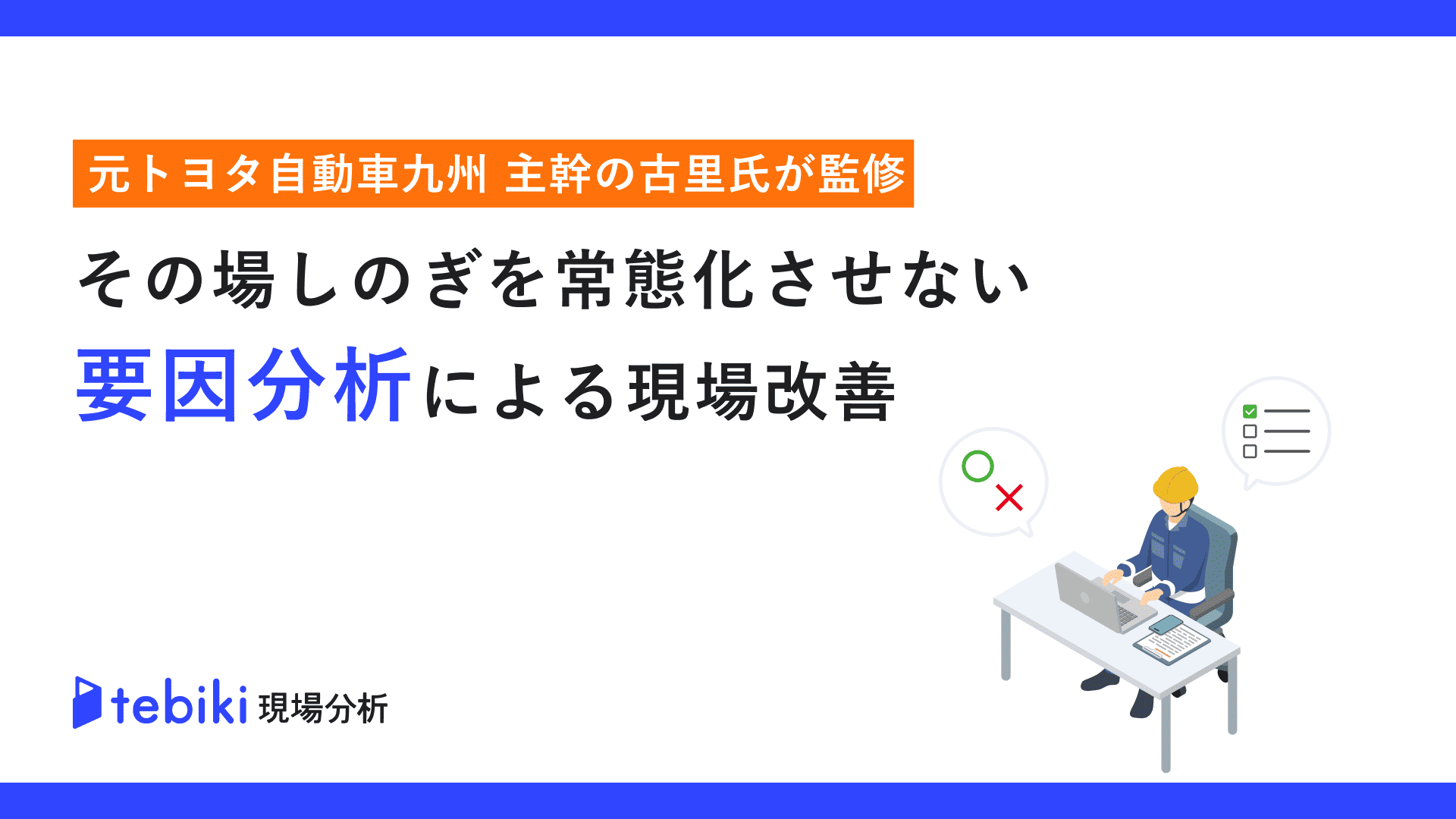 元トヨタ自動車九州 主幹の古里氏が監修

その場しのぎを常態化させない
要因分析による現場改善

tebiki 現場分析